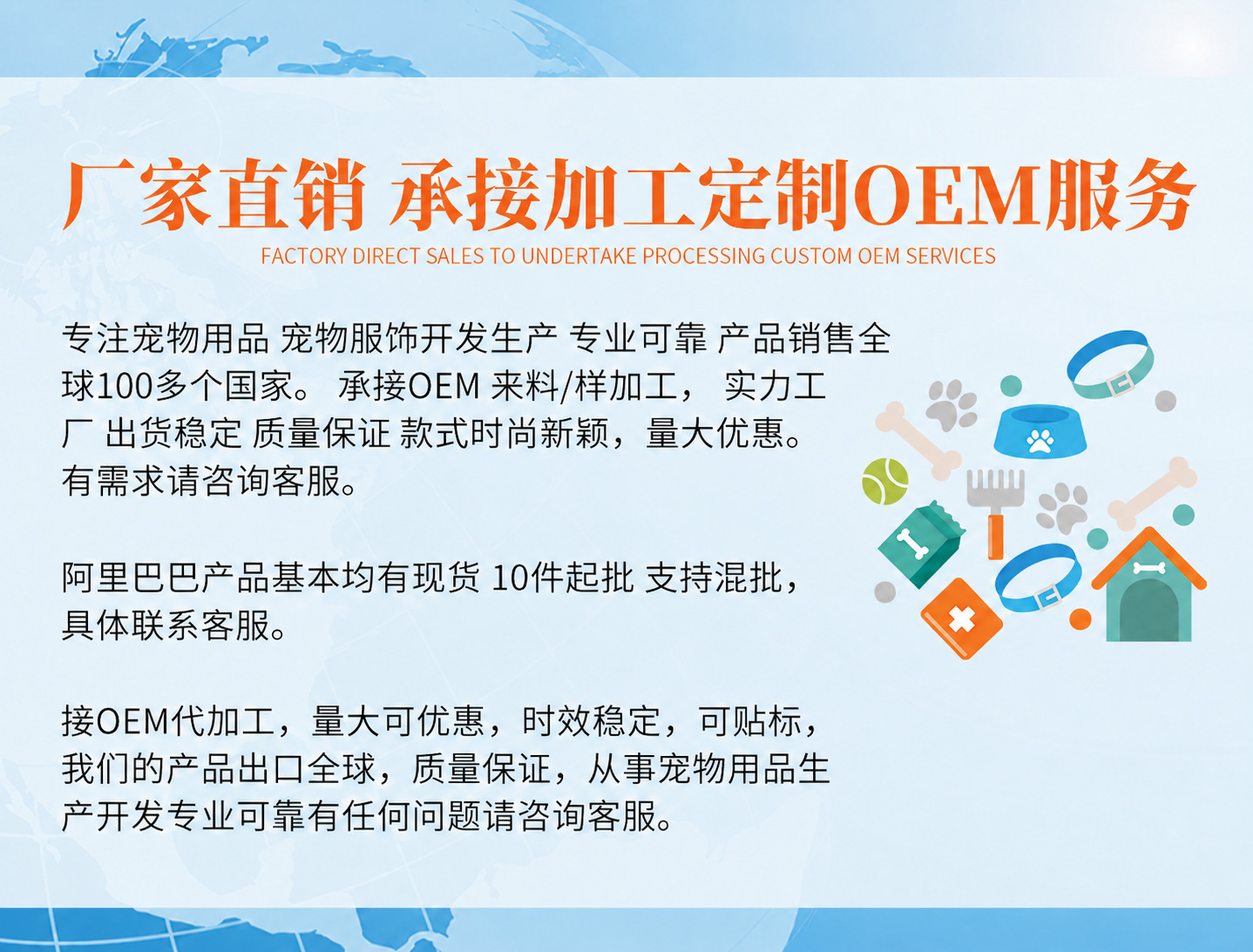 厂家直销 承接加工定制OEM服务
FACTORY DIRECT SALES TO UNDERTAKE PROCESSING CUSTOM OEM SERVICES

专注宠物用品 宠物服饰开发生产 专业可靠 产品销售全球100多个国家。 承接OEM 来料/样加工， 实力工厂 出货稳定 质量保证 款式时尚新颖，量大优惠。有需求请咨询客服。

阿里巴巴产品基本均有现货 10件起批 支持混批，具体联系客服。

接OEM代加工，量大可优惠，时效稳定，可贴标，我们的产品出口全球，质量保证，从事宠物用品生产开发专业可靠有任何问题请咨询客服。